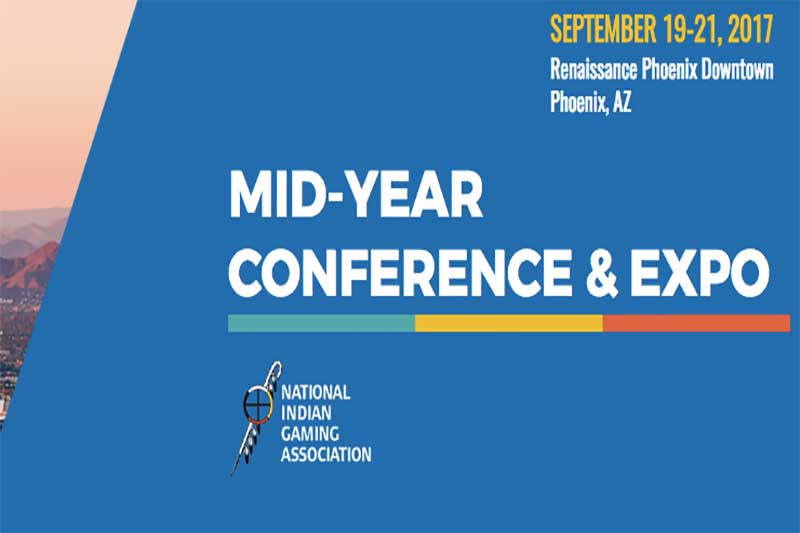 SEPTEMBER 19-21, 2017
Renaissance Phoenix Downtown
Phoenix, AZ

MID-YEAR
CONFERENCE & EXPO

NATIONAL
INDIAN
GAMING
ASSOCIATION